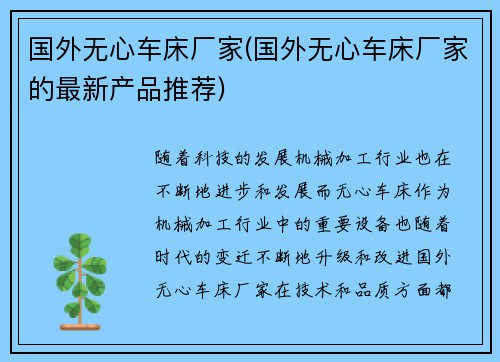 国外无心车床厂家(国外无心车床厂家的最新产品推荐)

随着科技的发展机械加工行业也在不断地进步和发展而无心车床作为机械加工行业中的重要设备也随着时代的变迁不断地升级和改进国外无心车床厂家在技术和品质方面都